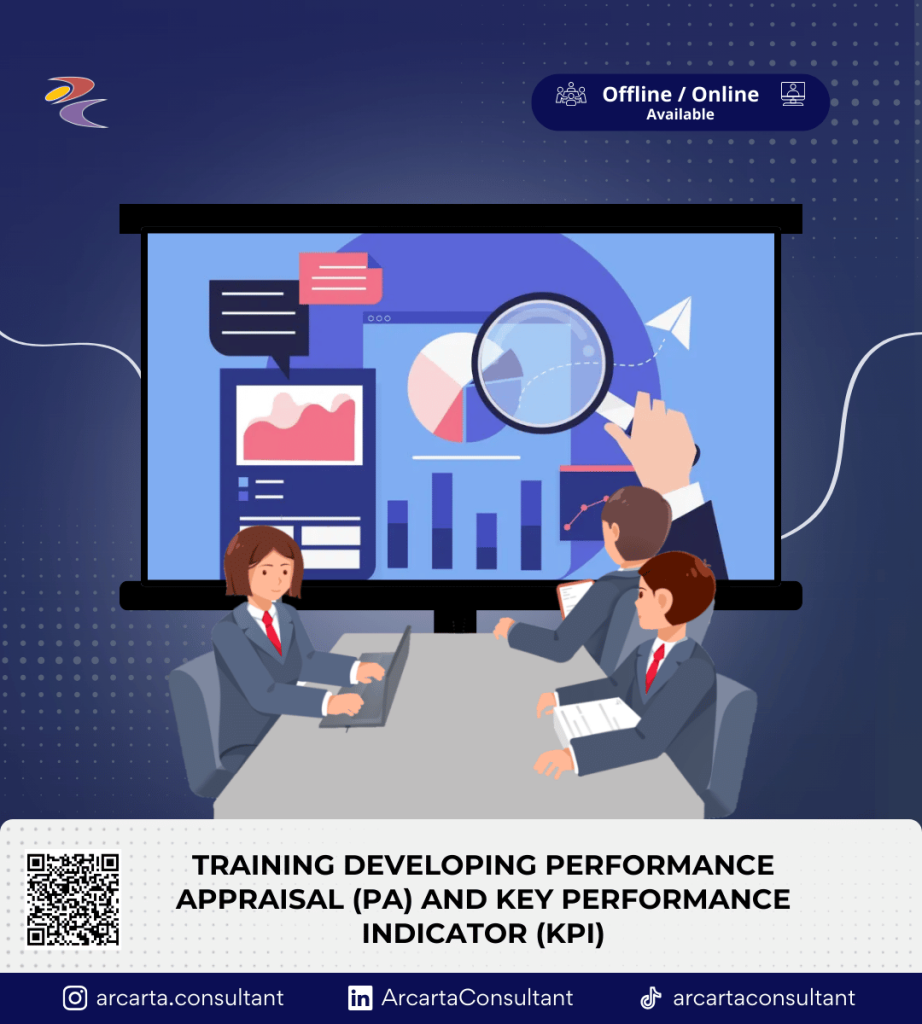 Offline / Online
Available

TRAINING DEVELOPING PERFORMANCE APPRAISAL (PA) AND KEY PERFORMANCE INDICATOR (KPI)

arcarta.consultant
ArcartaConsultant
arcartaconsultant